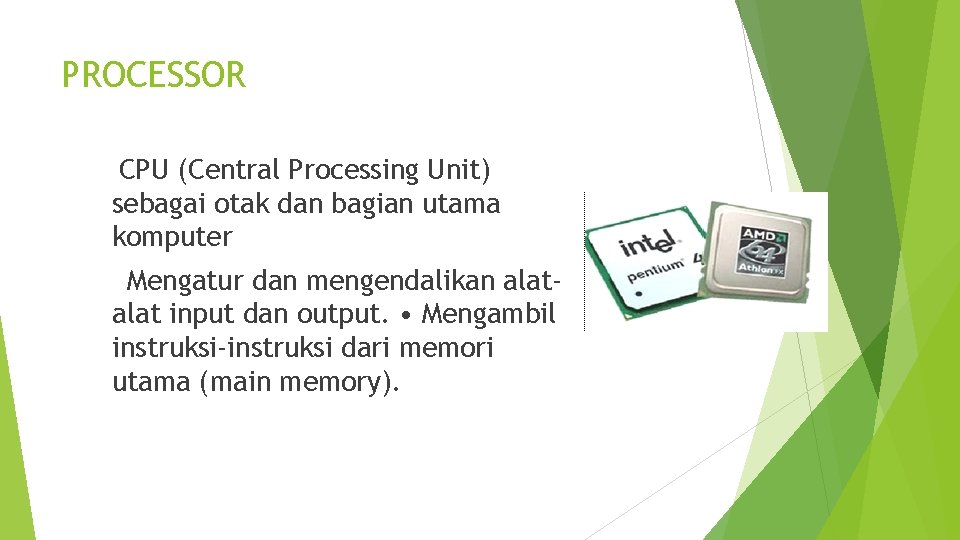 PROCESSOR

CPU (Central Processing Unit) sebagai otak dan bagian utama komputer

Mengatur dan mengendalikan alat-alat input dan output. • Mengambil instruksi-instruksi dari memori utama (main memory).

intel pentium 4

AMD 64 Athlon FX